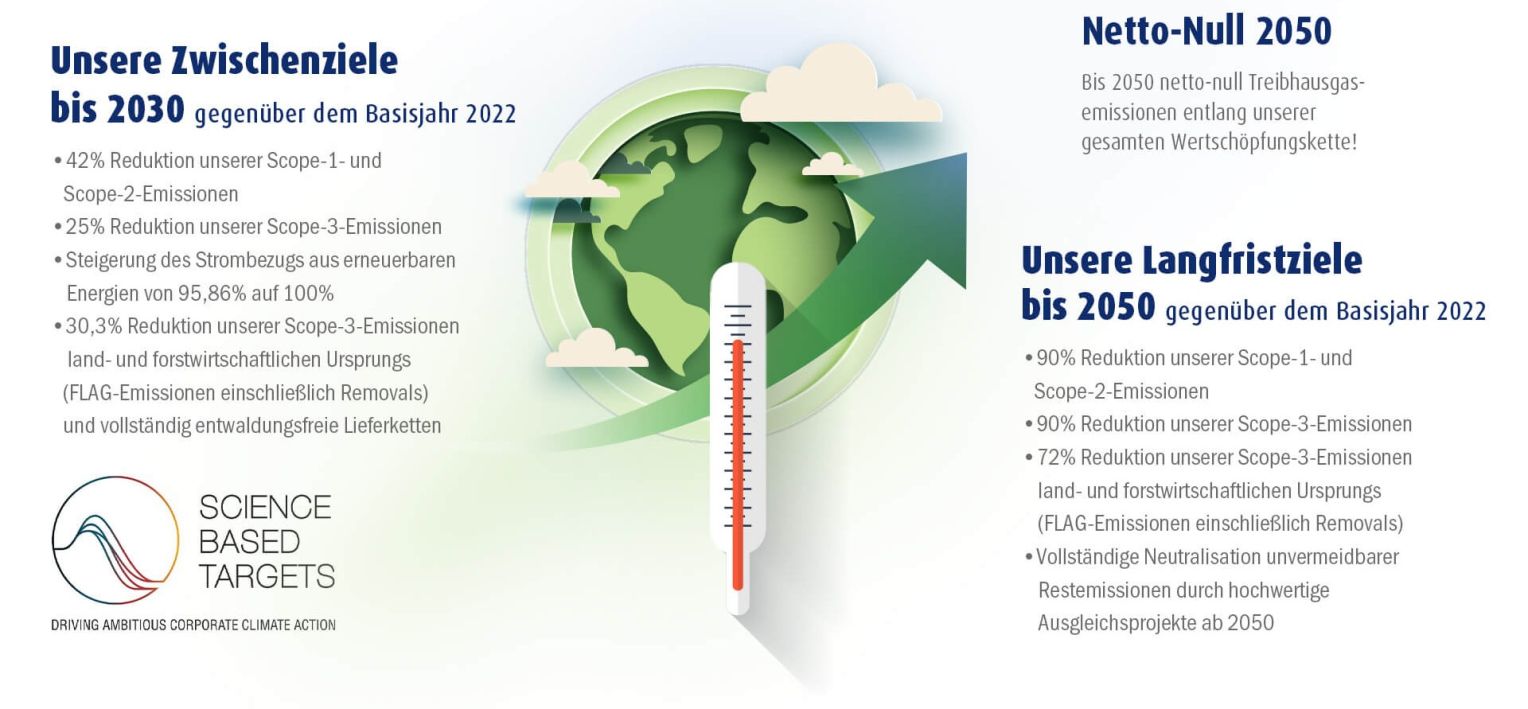 Unsere Zwischenziele
bis 2030 gegenüber dem Basisjahr 2022

• 42% Reduktion unserer Scope-1- und Scope-2-Emissionen
• 25% Reduktion unserer Scope-3-Emissionen
• Steigerung des Strombezugs aus erneuerbaren Energien von 95,86% auf 100%
• 30,3% Reduktion unserer Scope-3-Emissionen land- und forstwirtschaftlichen Ursprungs (FLAG-Emissionen einschließlich Removals) und vollständig entwaldungsfreie Lieferketten

SCIENCE BASED TARGETS
DRIVING AMBITIOUS CORPORATE CLIMATE ACTION

Netto-Null 2050

Bis 2050 netto-null Treibhausgasemissionen entlang unserer gesamten Wertschöpfungskette!

Unsere Langfristziele
bis 2050 gegenüber dem Basisjahr 2022

• 90% Reduktion unserer Scope-1- und Scope-2-Emissionen
• 90% Reduktion unserer Scope-3-Emissionen
• 72% Reduktion unserer Scope-3-Emissionen land- und forstwirtschaftlichen Ursprungs (FLAG-Emissionen einschließlich Removals)
• Vollständige Neutralisation unvermeidbarer Restemissionen durch hochwertige Ausgleichsprojekte ab 2050